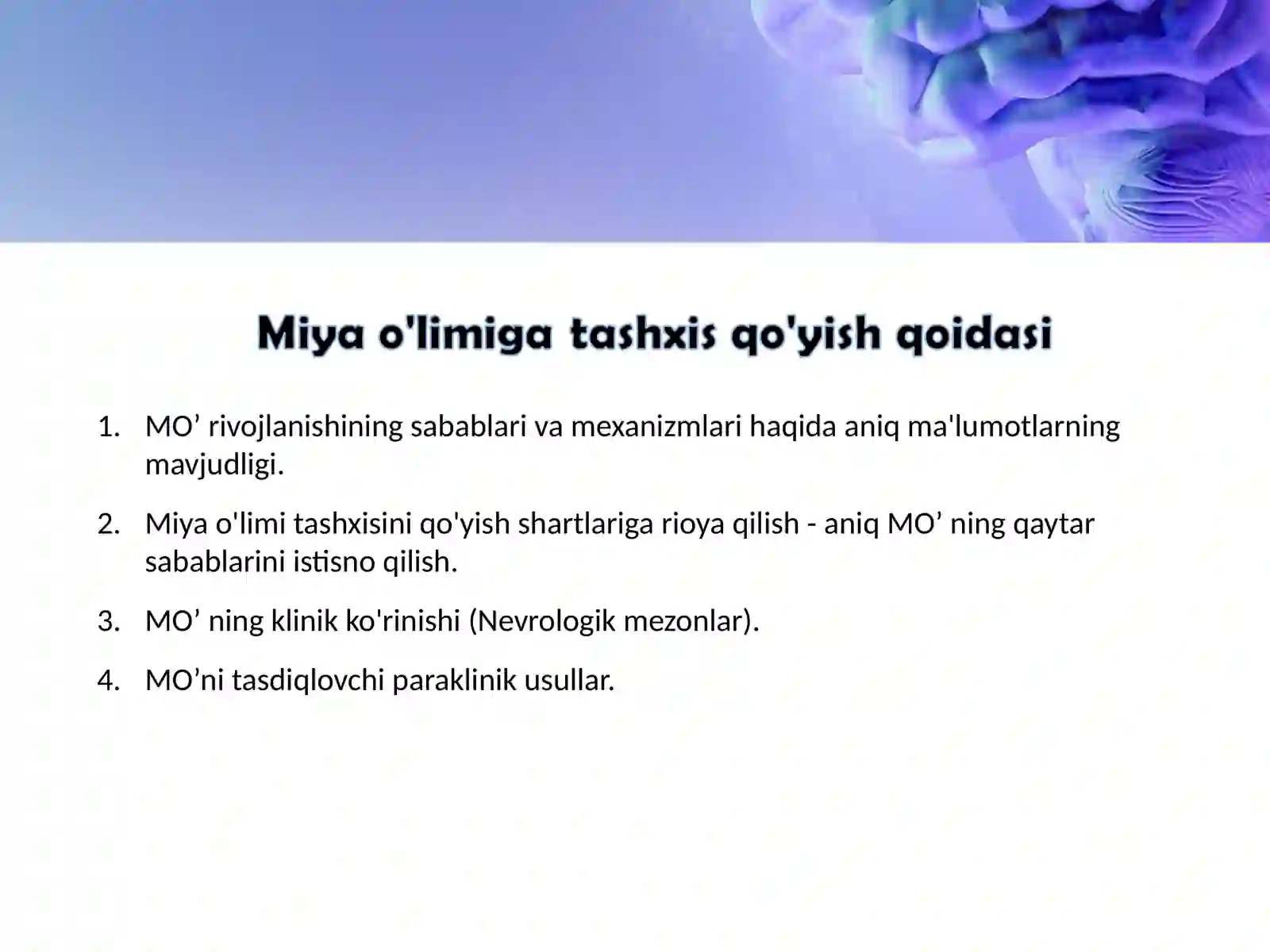 Miya o'limiga tashxis qo'yish qoidasi

1. MO’ rivojlanishining sabablari va mexanizmlari haqida aniq ma'lumotlarning mavjudligi.

2. Miya o'limi tashxisini qo'yish shartlariga rioya qilish - aniq MO’ ning qaytar sabablarini istisno qilish.

3. MO’ ning klinik ko'rinishi (Nevrologik mezonlar).

4. MO’ni tasdiqlovchi paraklinik usullar.